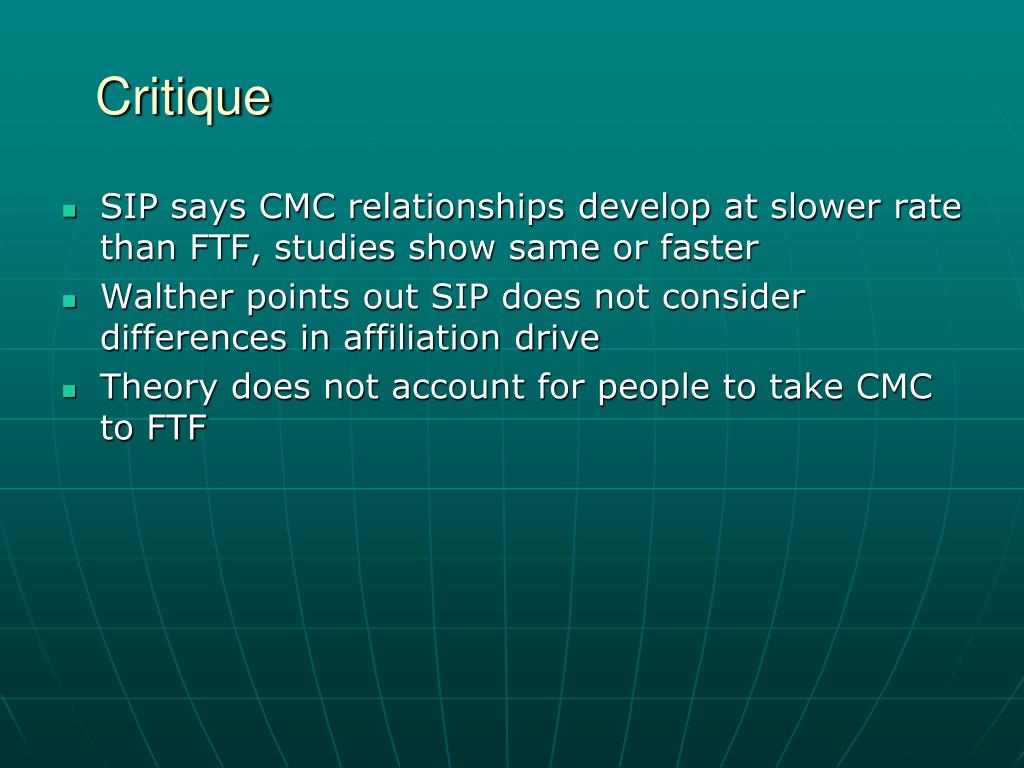 Critique

- SIP says CMC relationships develop at slower rate than FTF, studies show same or faster
- Walther points out SIP does not consider differences in affiliation drive
- Theory does not account for people to take CMC to FTF